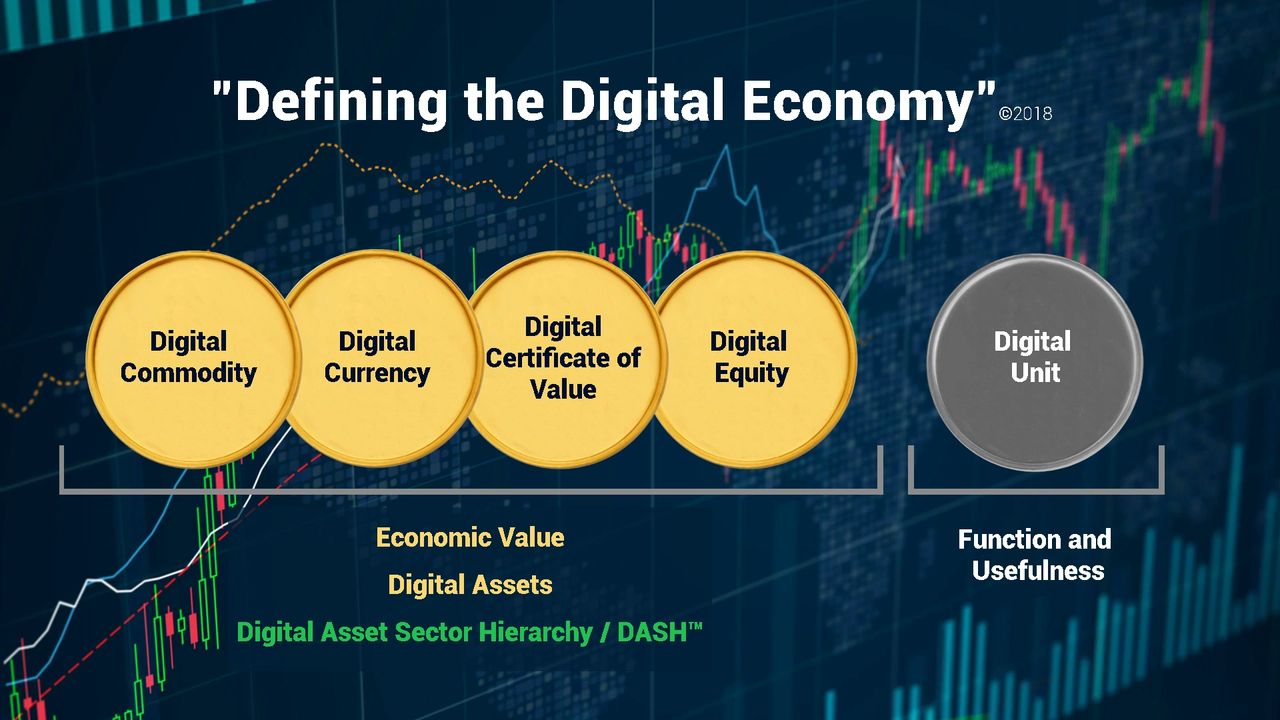 "Defining the Digital Economy" ©2018

Digital Commodity

Digital Currency

Digital Certificate of Value

Digital Equity

Digital Unit

Economic Value

Digital Assets

Digital Asset Sector Hierarchy / DASH™

Function and Usefulness